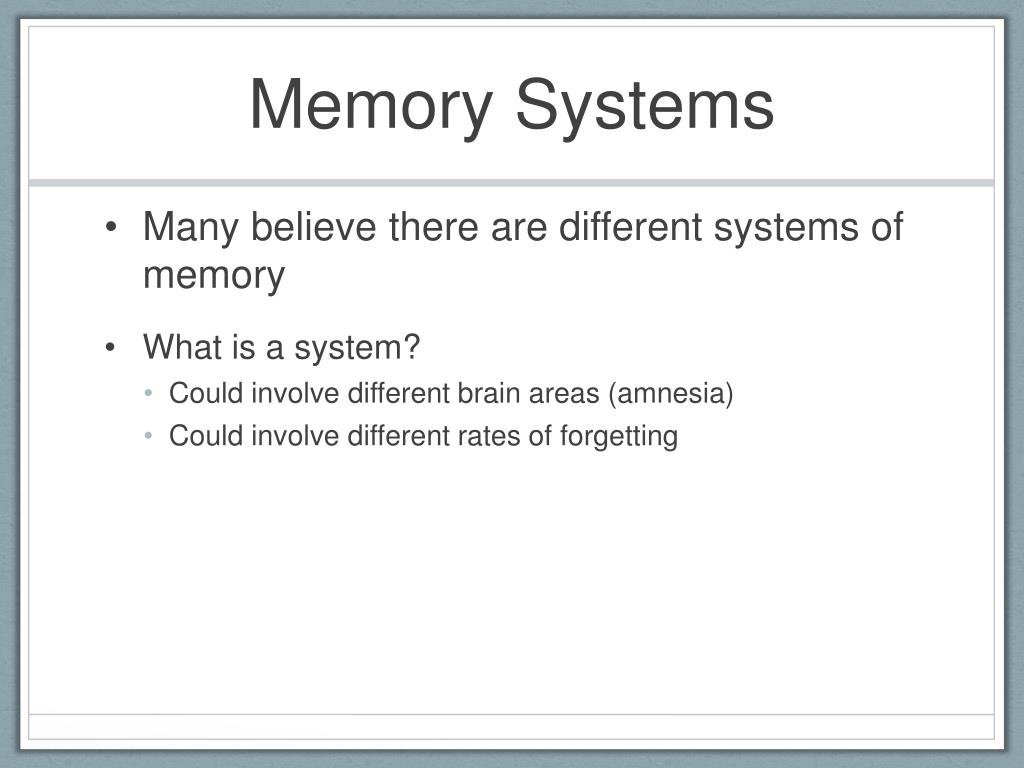 Memory Systems

• Many believe there are different systems of memory

• What is a system?
  • Could involve different brain areas (amnesia)
  • Could involve different rates of forgetting